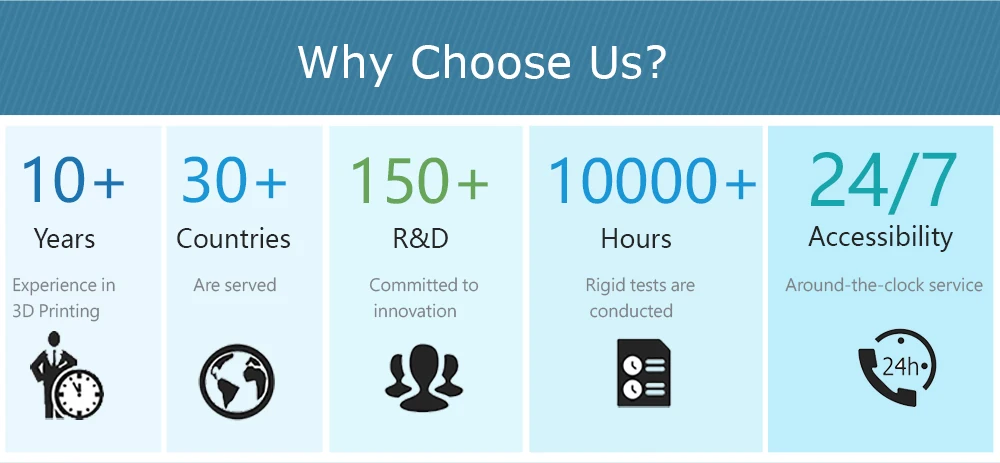 Why Choose Us?

10+
Years
Experience in 3D Printing

30+
Countries
Are served

150+
R&D
Committed to innovation

10000+
Hours
Rigid tests are conducted

24/7
Accessibility
Around-the-clock service

24h